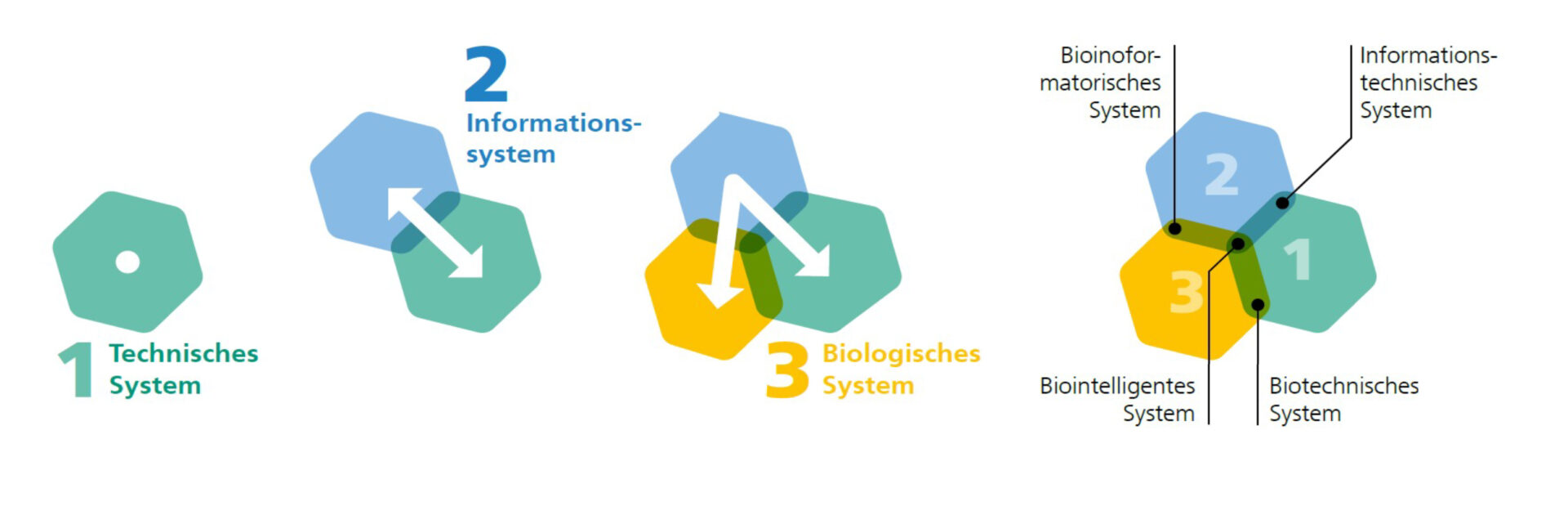 1 Technisches System

2 Informationssystem

3 Biologisches System

Bioinoformatorisches System

Informationstechnisches System

2

1

3

Biointelligentes System

Biotechnisches System